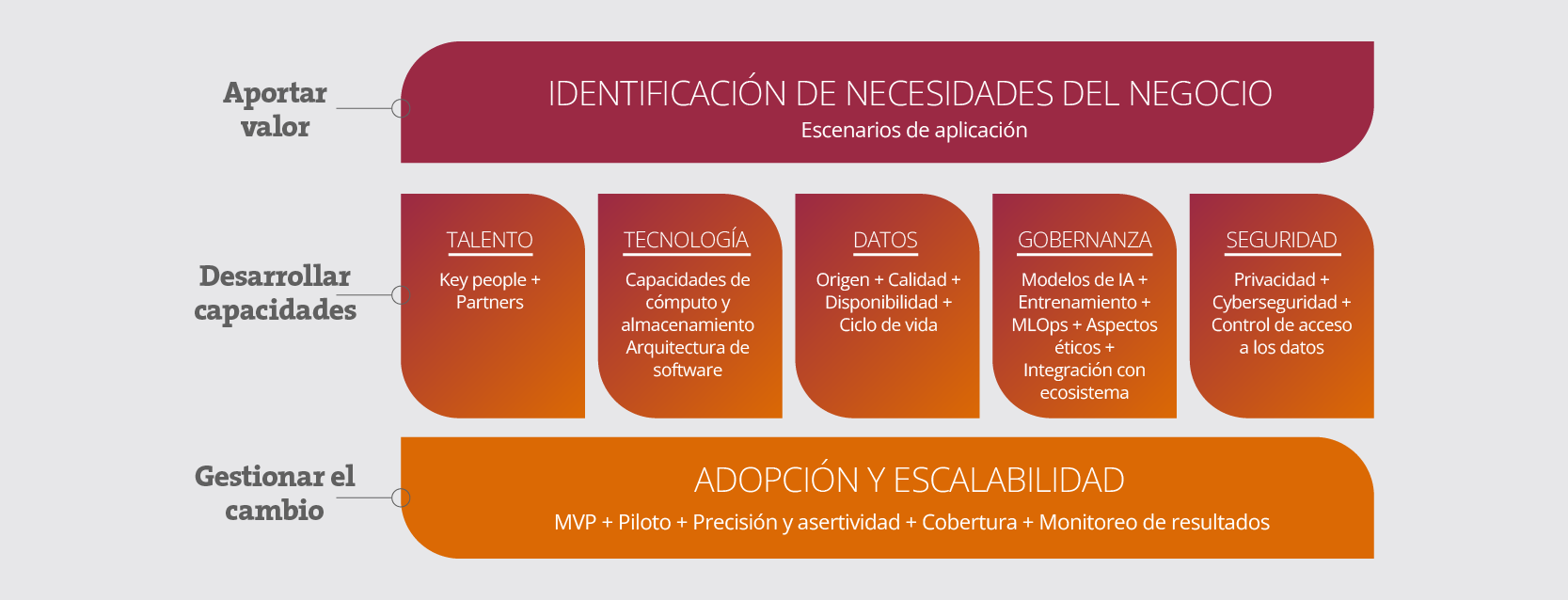 Aportar valor

IDENTIFICACIÓN DE NECESIDADES DEL NEGOCIO
Escenarios de aplicación

Desarrollar capacidades

TALENTO
Key people + Partners

TECNOLOGÍA
Capacidades de cómputo y almacenamiento Arquitectura de software

DATOS
Origen + Calidad + Disponibilidad + Ciclo de vida

GOBERNANZA
Modelos de IA + Entrenamiento + MLOps + Aspectos éticos + Integración con ecosistema

SEGURIDAD
Privacidad + Cyberseguridad + Control de acceso a los datos

Gestionar el cambio

ADOPCIÓN Y ESCALABILIDAD
MVP + Piloto + Precisión y asertividad + Cobertura + Monitoreo de resultados